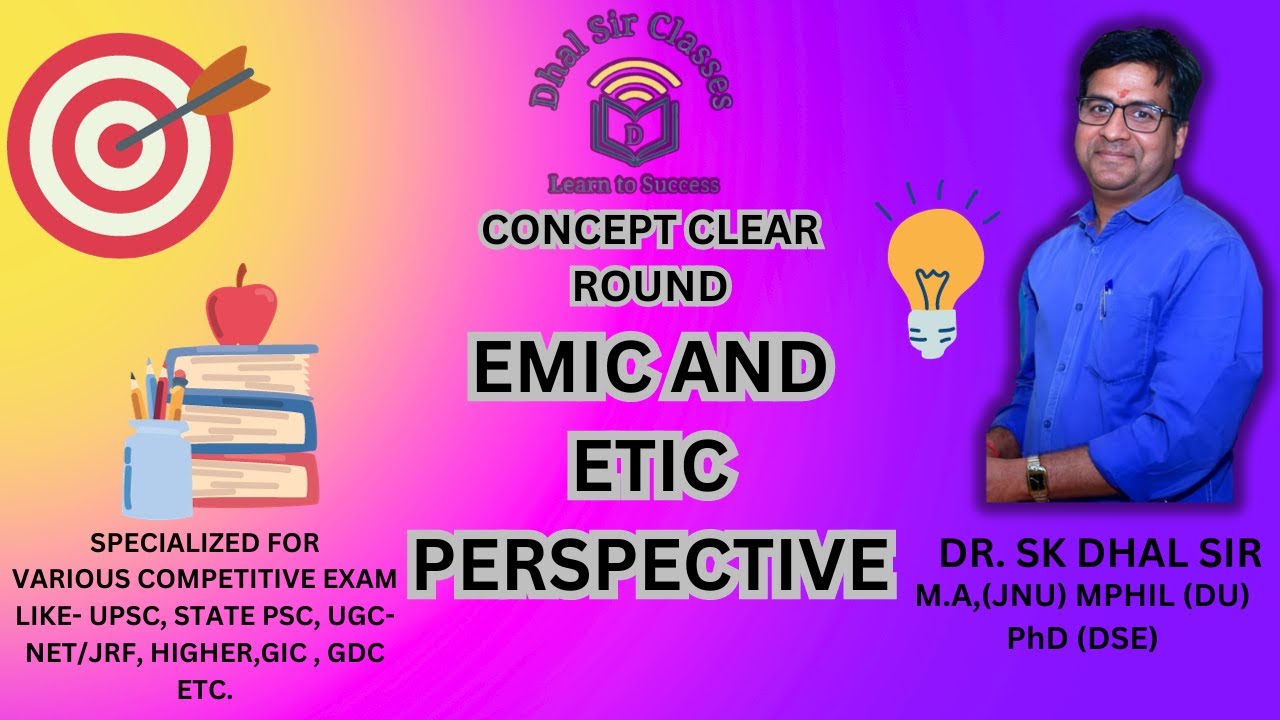 Dhal Sir Classes

D

Learn to Success

CONCEPT CLEAR ROUND

EMIC AND ETIC PERSPECTIVE

SPECIALIZED FOR VARIOUS COMPETITIVE EXAM LIKE- UPSC, STATE PSC, UGC-NET/JRF, HIGHER,GIC , GDC ETC.

DR. SK DHAL SIR
M.A,(JNU) MPHIL (DU) PhD (DSE)